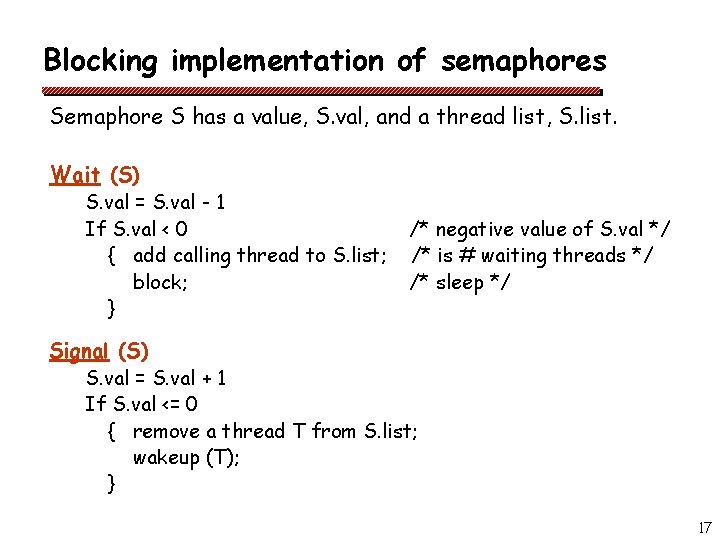 Blocking implementation of semaphores

Semaphore S has a value, S.val, and a thread list, S.list.

Wait (S)
S.val = S.val - 1
If S.val < 0 /* negative value of S.val */
{ add calling thread to S.list; /* is # waiting threads */
block; /* sleep */
}

Signal (S)
S.val = S.val + 1
If S.val <= 0
{ remove a thread T from S.list;
wakeup (T);
}

17